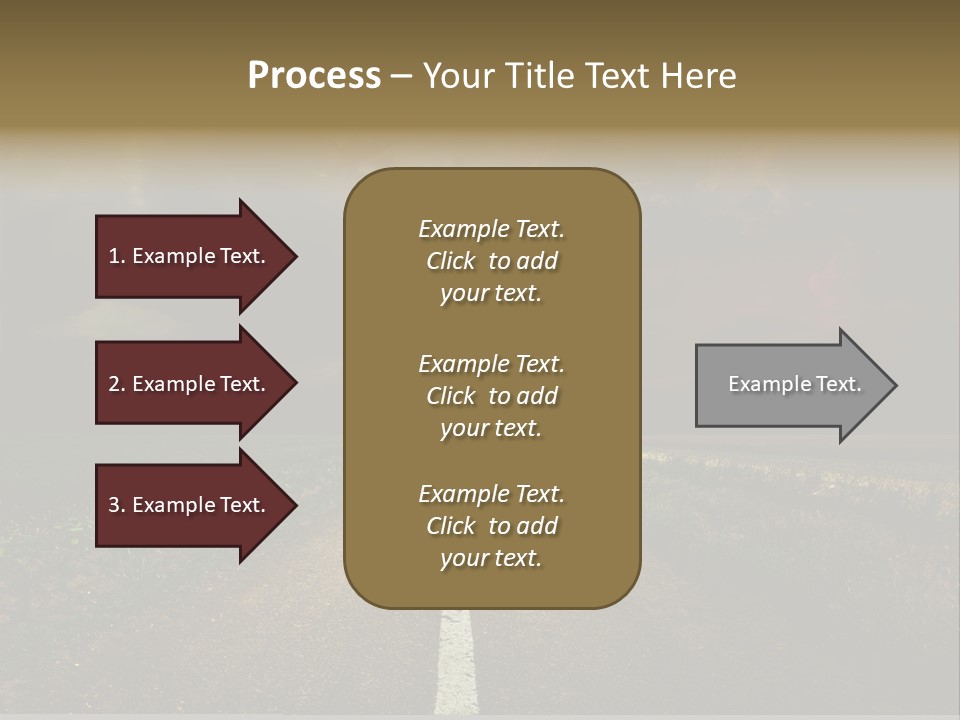 Process – Your Title Text Here

1. Example Text.

2. Example Text.

3. Example Text.

Example Text. Click to add your text.

Example Text. Click to add your text.

Example Text. Click to add your text.

Example Text.